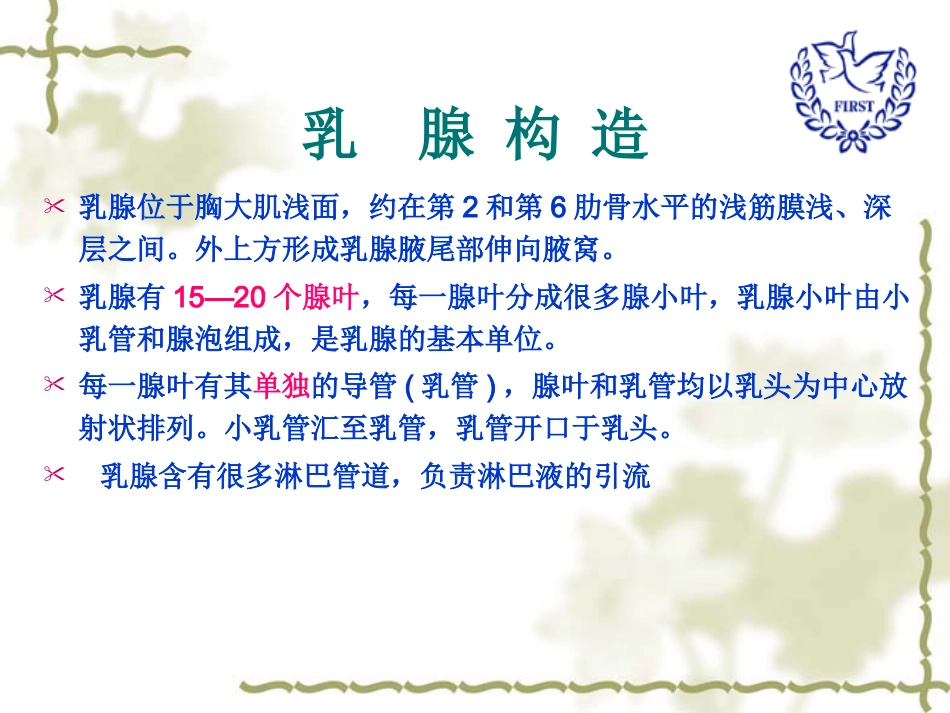 FIRST

乳　腺 构 造

乳腺位于胸大肌浅面，约在第 2 和第 6 肋骨水平的浅筋膜浅、深层之间。外上方形成乳腺腋尾部伸向腋窝。

乳腺有 15—20 个腺叶，每一腺叶分成很多腺小叶，乳腺小叶由小乳管和腺泡组成，是乳腺的基本单位。

每一腺叶有其单独的导管 ( 乳管 ) ，腺叶和乳管均以乳头为中心放射状排列。小乳管汇至乳管，乳管开口于乳头。

乳腺含有很多淋巴管道，负责淋巴液的引流